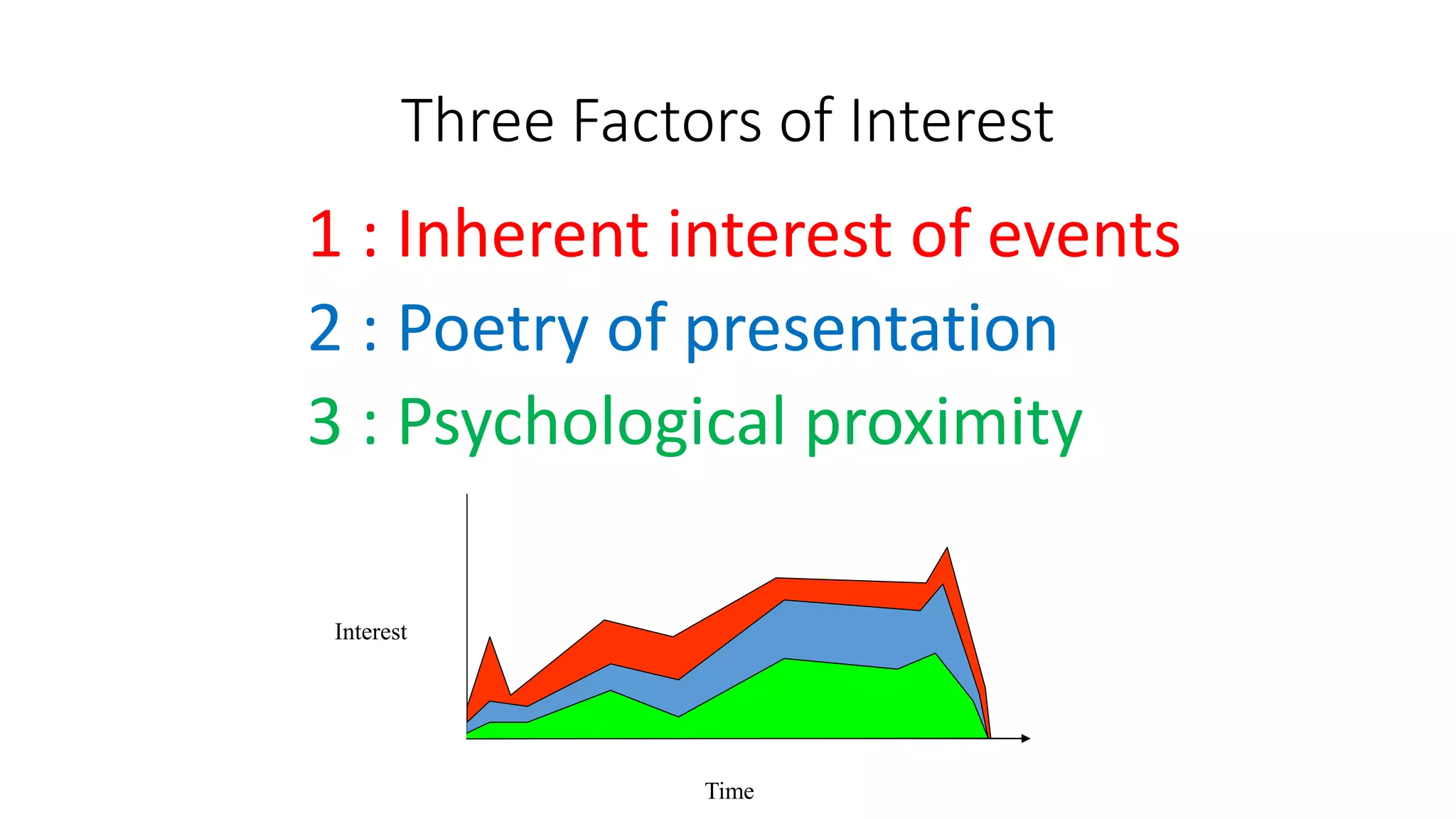 Three Factors of Interest

1 : Inherent interest of events

2 : Poetry of presentation

3 : Psychological proximity

Interest

Time